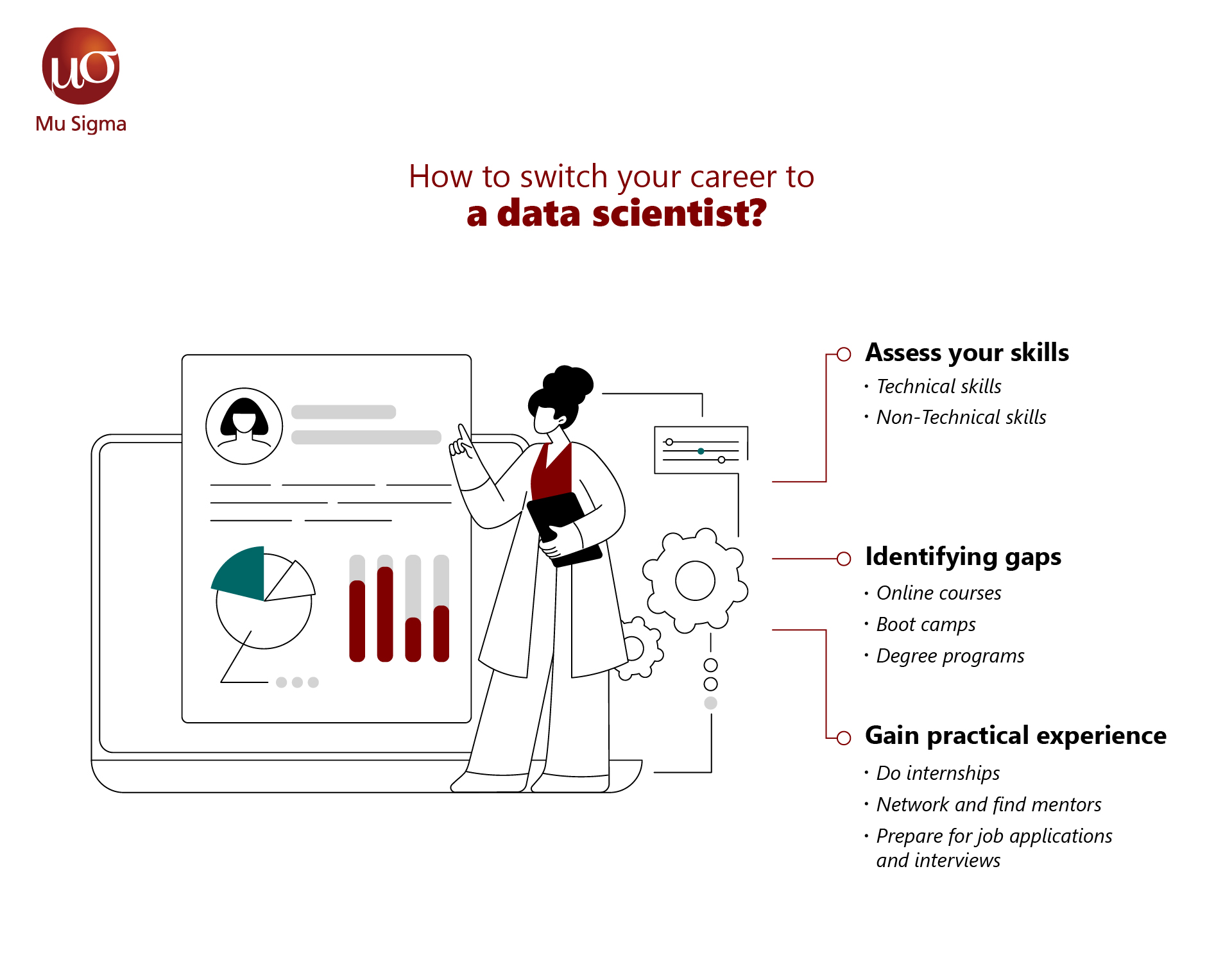 μσ
Mu Sigma

How to switch your career to
a data scientist?

Assess your skills
· Technical skills
· Non-Technical skills

Identifying gaps
· Online courses
· Boot camps
· Degree programs

Gain practical experience
· Do internships
· Network and find mentors
· Prepare for job applications and interviews